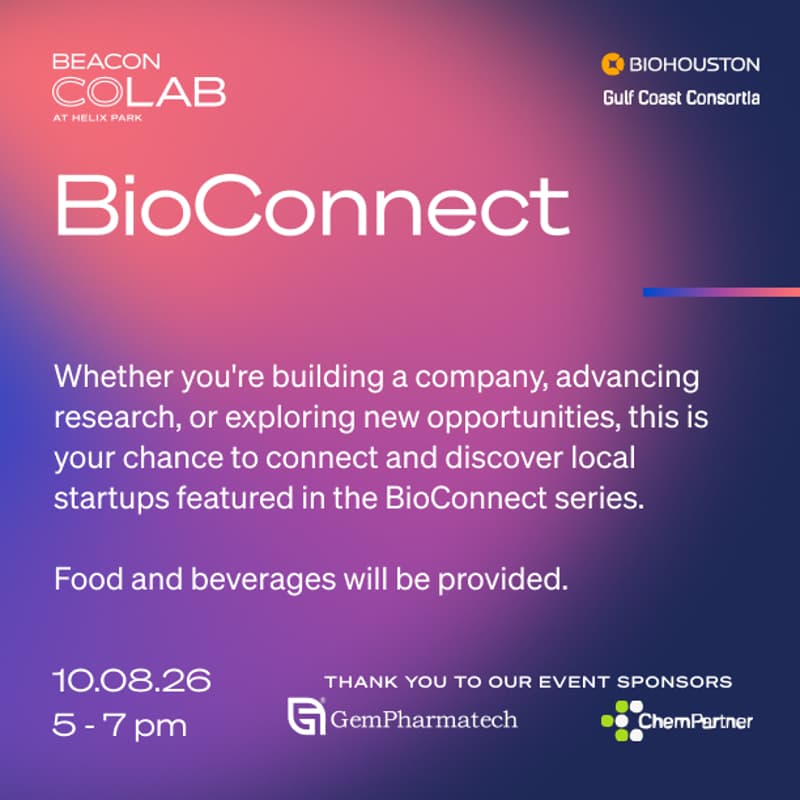 BEACON
COLAB
AT HELIX PARK

BIOHOUSTON
Gulf Coast Consortia

BioConnect

Whether you're building a company, advancing research, or exploring new opportunities, this is your chance to connect and discover local startups featured in the BioConnect series.

Food and beverages will be provided.

10.08.26
5 - 7 pm

THANK YOU TO OUR EVENT SPONSORS
GemPharmatech
ChemPartner